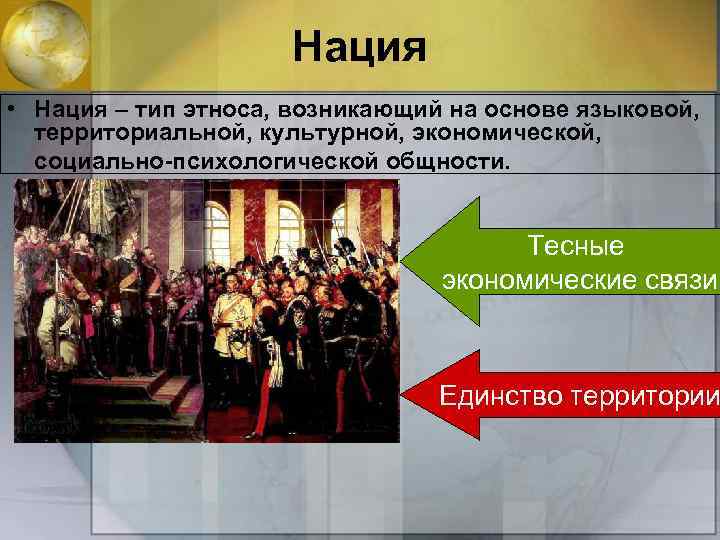 Нация

• Нация – тип этноса, возникающий на основе языковой, территориальной, культурной, экономической, социально-психологической общности.

Тесные экономические связи

Единство территории